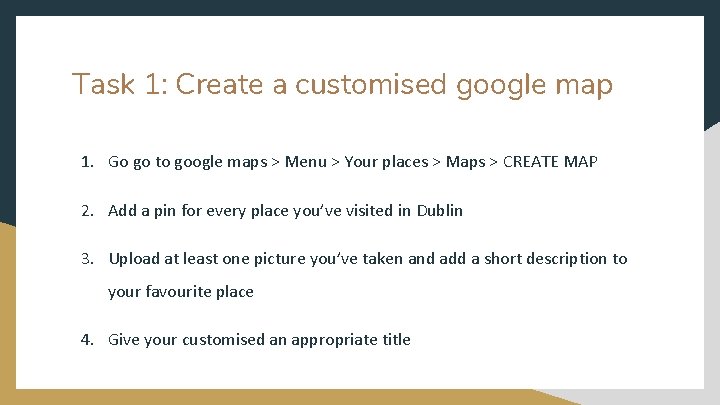 Task 1: Create a customised google map

1. Go go to google maps > Menu > Your places > Maps > CREATE MAP

2. Add a pin for every place you've visited in Dublin

3. Upload at least one picture you've taken and add a short description to your favourite place

4. Give your customised an appropriate title